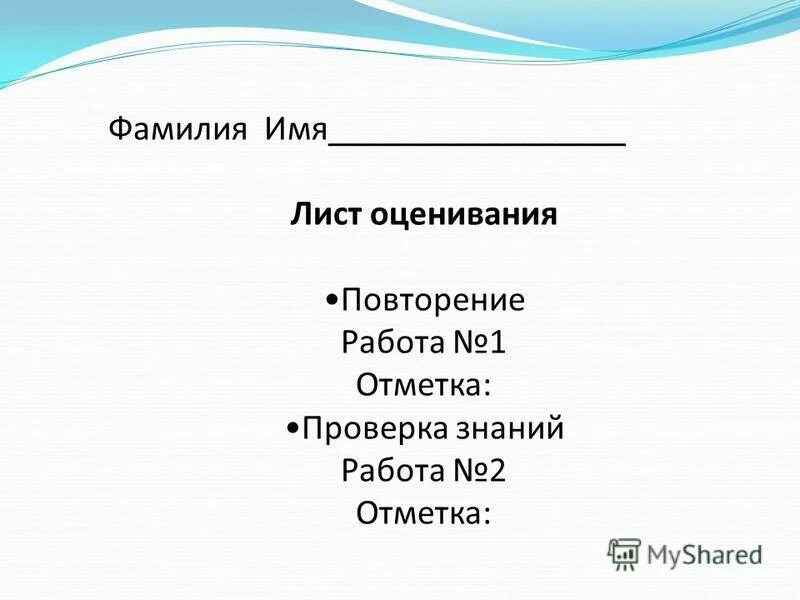 Фамилия Имя_________________

Лист оценивания

•Повторение
Работа №1
Отметка:
•Проверка знаний
Работа №2
Отметка:

MyShared